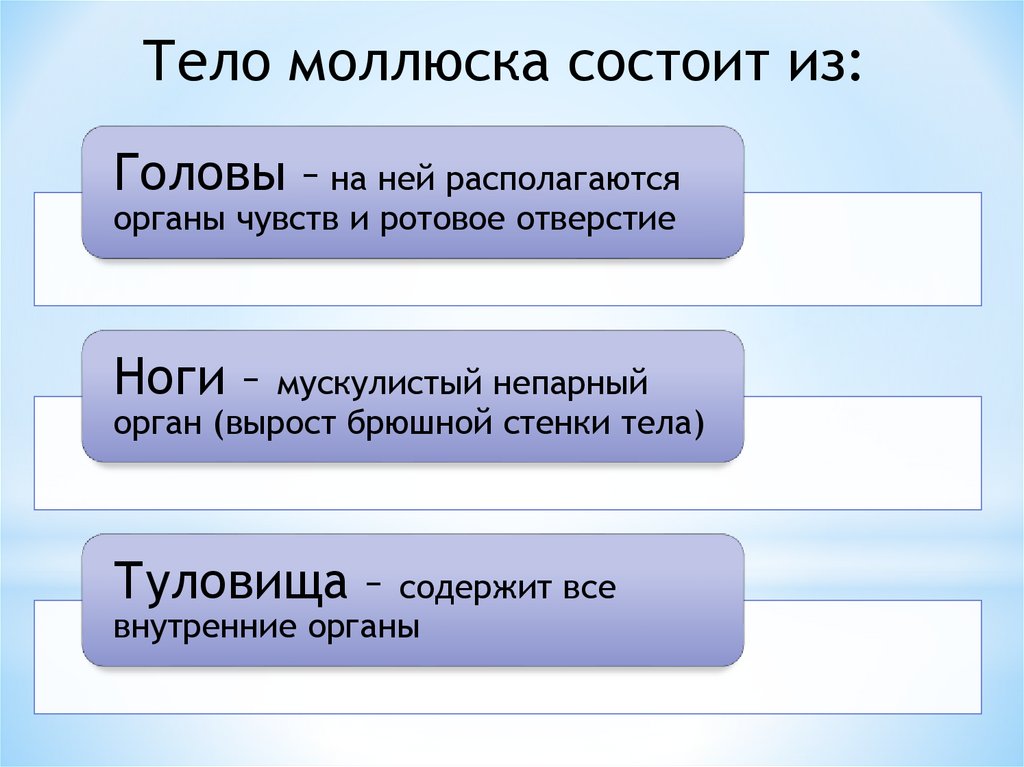 Тело моллюска состоит из:

Головы – на ней располагаются органы чувств и ротовое отверстие

Ноги – мускулистый непарный орган (вырост брюшной стенки тела)

Туловища – содержит все внутренние органы